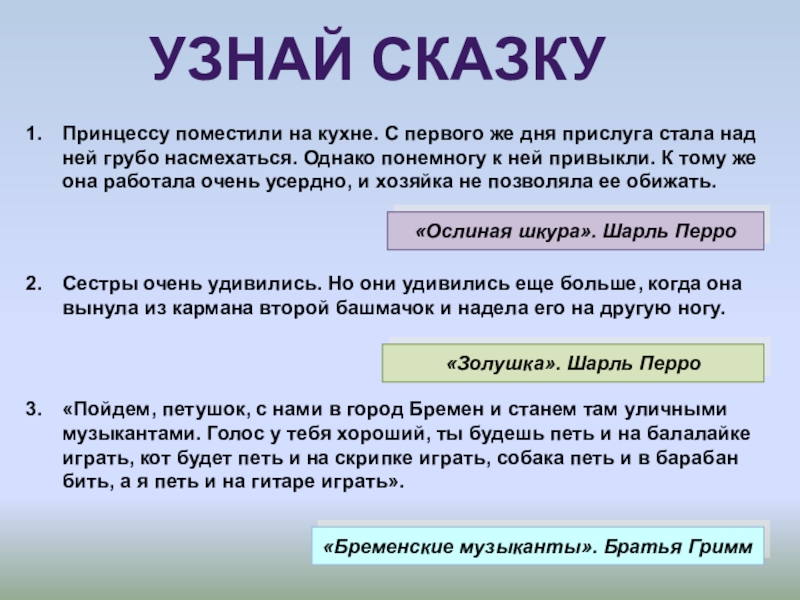 УЗНАЙ СКАЗКУ

1. Принцессу поместили на кухне. С первого же дня прислуга стала над ней грубо насмехаться. Однако понемногу к ней привыкли. К тому же она работала очень усердно, и хозяйка не позволяла ее обижать.

«Ослиная шкура». Шарль Перро

2. Сестры очень удивились. Но они удивились еще больше, когда она вынула из кармана второй башмачок и надела его на другую ногу.

«Золушка». Шарль Перро

3. «Пойдем, петушок, с нами в город Бремен и станем там уличными музыкантами. Голос у тебя хороший, ты будешь петь и на балалайке играть, кот будет петь и на скрипке играть, собака петь и в барабан бить, а я петь и на гитаре играть».

«Бременские музыканты». Братья Гримм